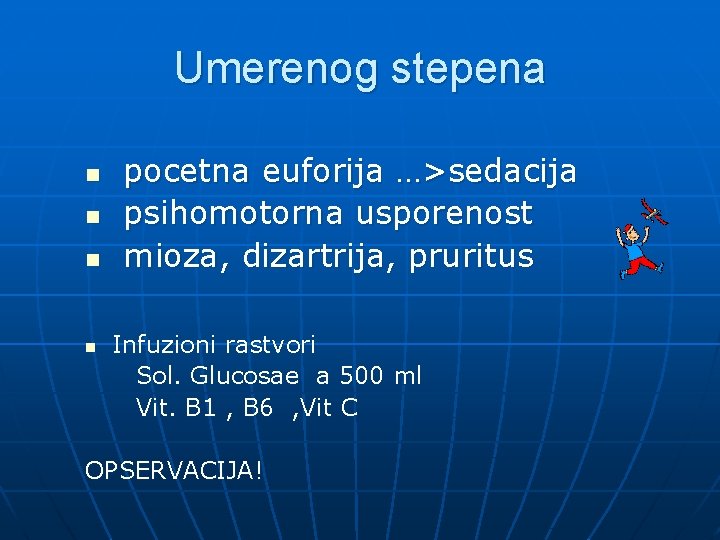 Umerenog stepena

- pocetna euforija …>sedacija
- psihomotorna usporenost
- mioza, dizartrija, pruritus

- Infuzioni rastvori
  Sol. Glucosae a 500 ml
  Vit. B1 , B6 ,Vit C

OPSERVACIJA!